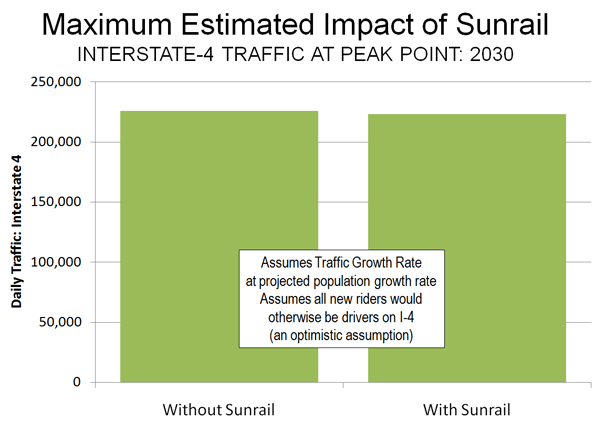 Maximum Estimated Impact of Sunrail
INTERSTATE-4 TRAFFIC AT PEAK POINT: 2030

Daily Traffic: Interstate 4

250,000
200,000
150,000
100,000
50,000
0

Assumes Traffic Growth Rate at projected population growth rate
Assumes all new riders would otherwise be drivers on I-4
(an optimistic assumption)

Without Sunrail
With Sunrail